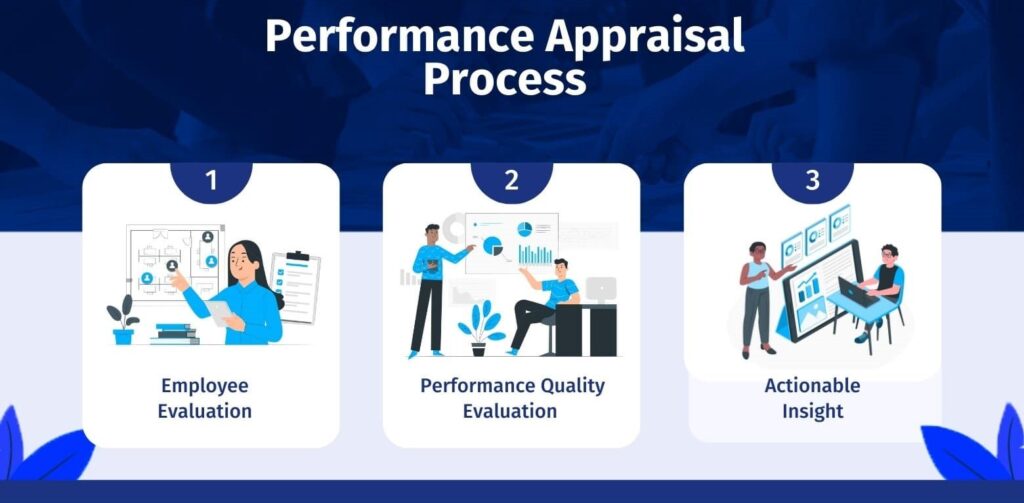 Performance Appraisal Process

1

Employee Evaluation

2

Performance Quality Evaluation

3

Actionable Insight